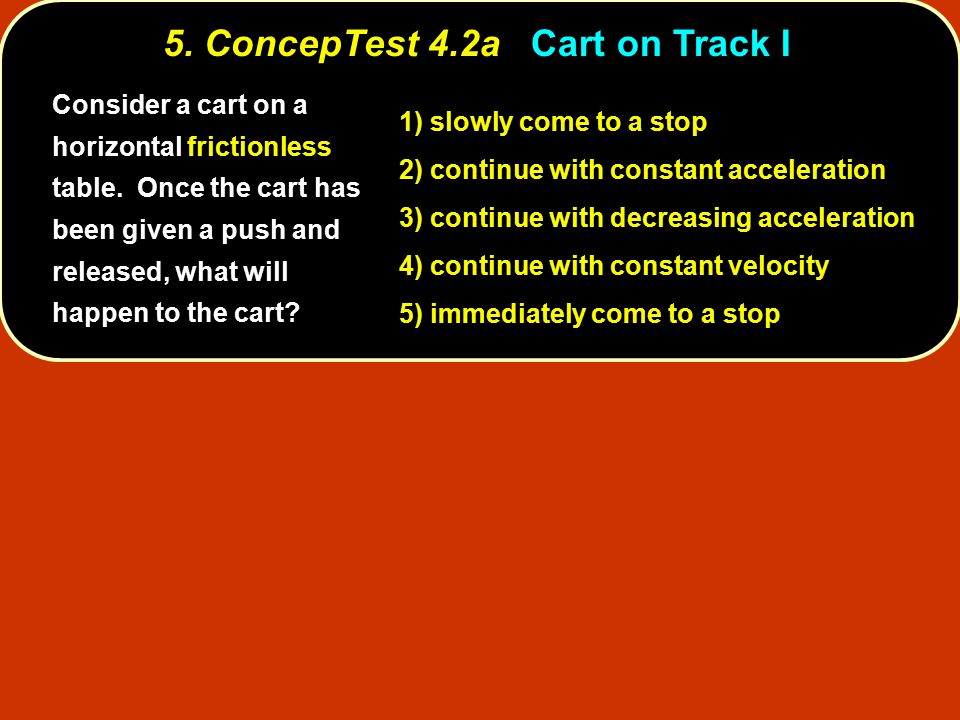 5. ConcepTest 4.2a Cart on Track I

Consider a cart on a horizontal frictionless table. Once the cart has been given a push and released, what will happen to the cart?

1) slowly come to a stop
2) continue with constant acceleration
3) continue with decreasing acceleration
4) continue with constant velocity
5) immediately come to a stop